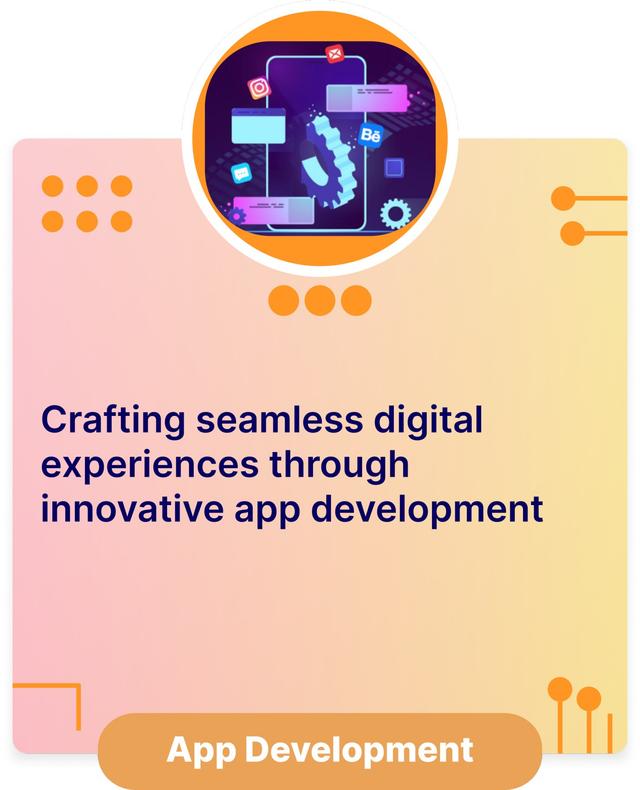 Bē

Crafting seamless digital experiences through innovative app development

App Development